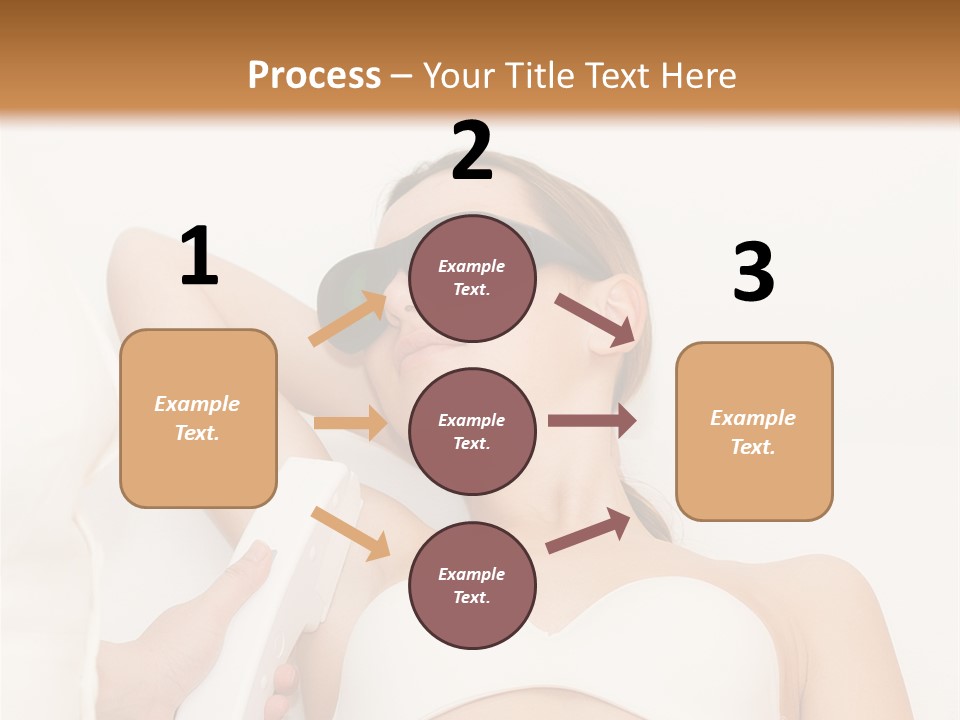 Process – Your Title Text Here

1

Example Text.

2

Example Text.

Example Text.

Example Text.

3

Example Text.